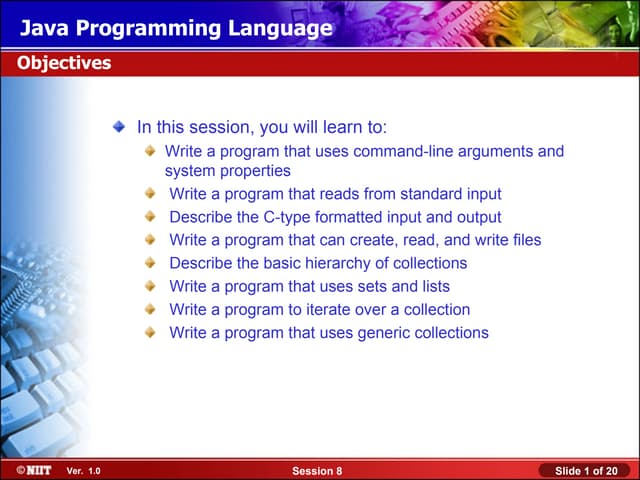 Java Programming Language

Objectives

In this session, you will learn to:

Write a program that uses command-line arguments and system properties

Write a program that reads from standard input

Describe the C-type formatted input and output

Write a program that can create, read, and write files

Describe the basic hierarchy of collections

Write a program that uses sets and lists

Write a program to iterate over a collection

Write a program that uses generic collections

©NIIT Ver. 1.0 Session 8 Slide 1 of 20